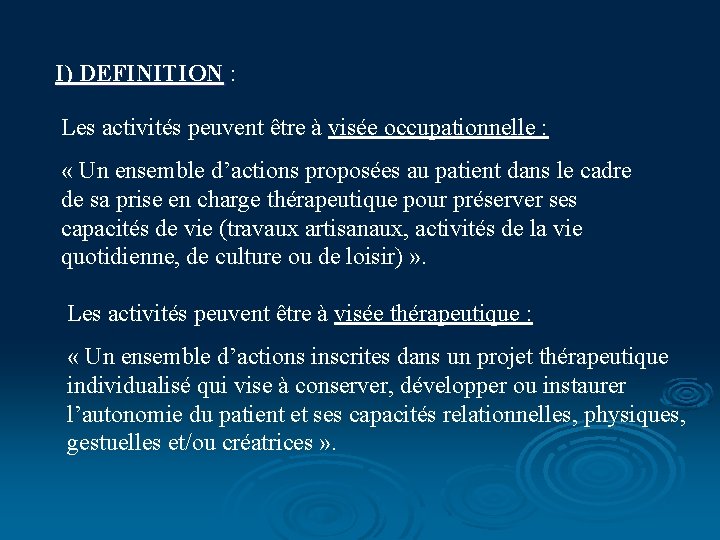 I) DEFINITION :

Les activités peuvent être à visée occupationnelle :

« Un ensemble d’actions proposées au patient dans le cadre de sa prise en charge thérapeutique pour préserver ses capacités de vie (travaux artisanaux, activités de la vie quotidienne, de culture ou de loisir) ».

Les activités peuvent être à visée thérapeutique :

« Un ensemble d’actions inscrites dans un projet thérapeutique individualisé qui vise à conserver, développer ou instaurer l’autonomie du patient et ses capacités relationnelles, physiques, gestuelles et/ou créatrices ».